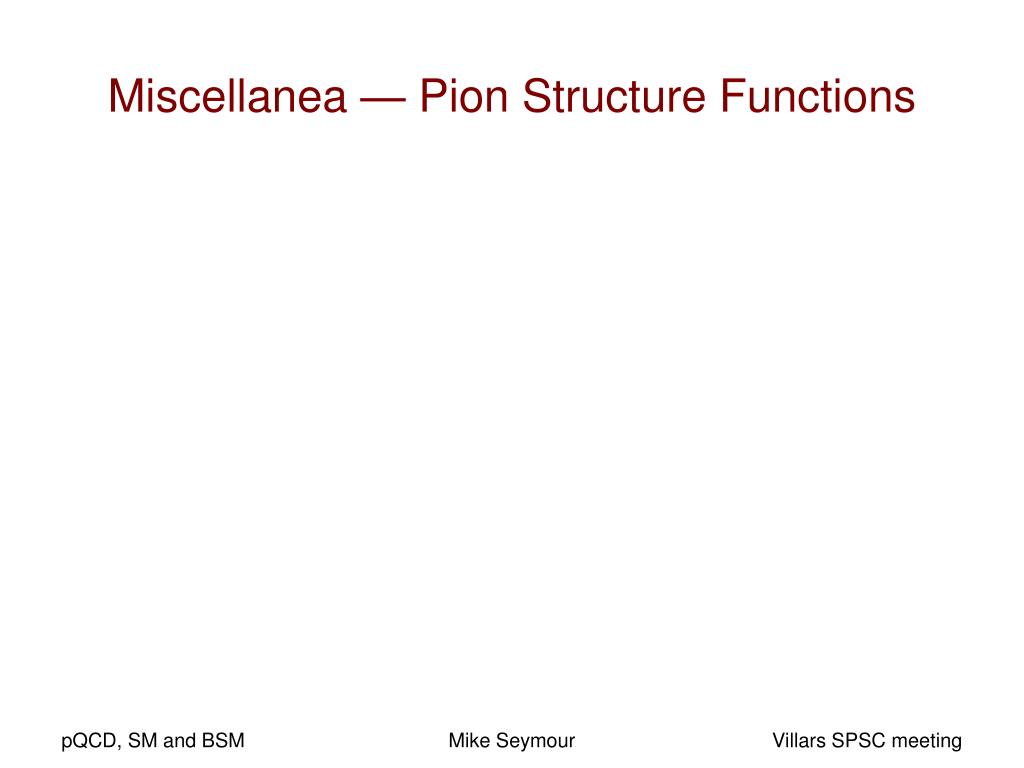 Miscellanea — Pion Structure Functions

pQCD, SM and BSM

Mike Seymour

Villars SPSC meeting